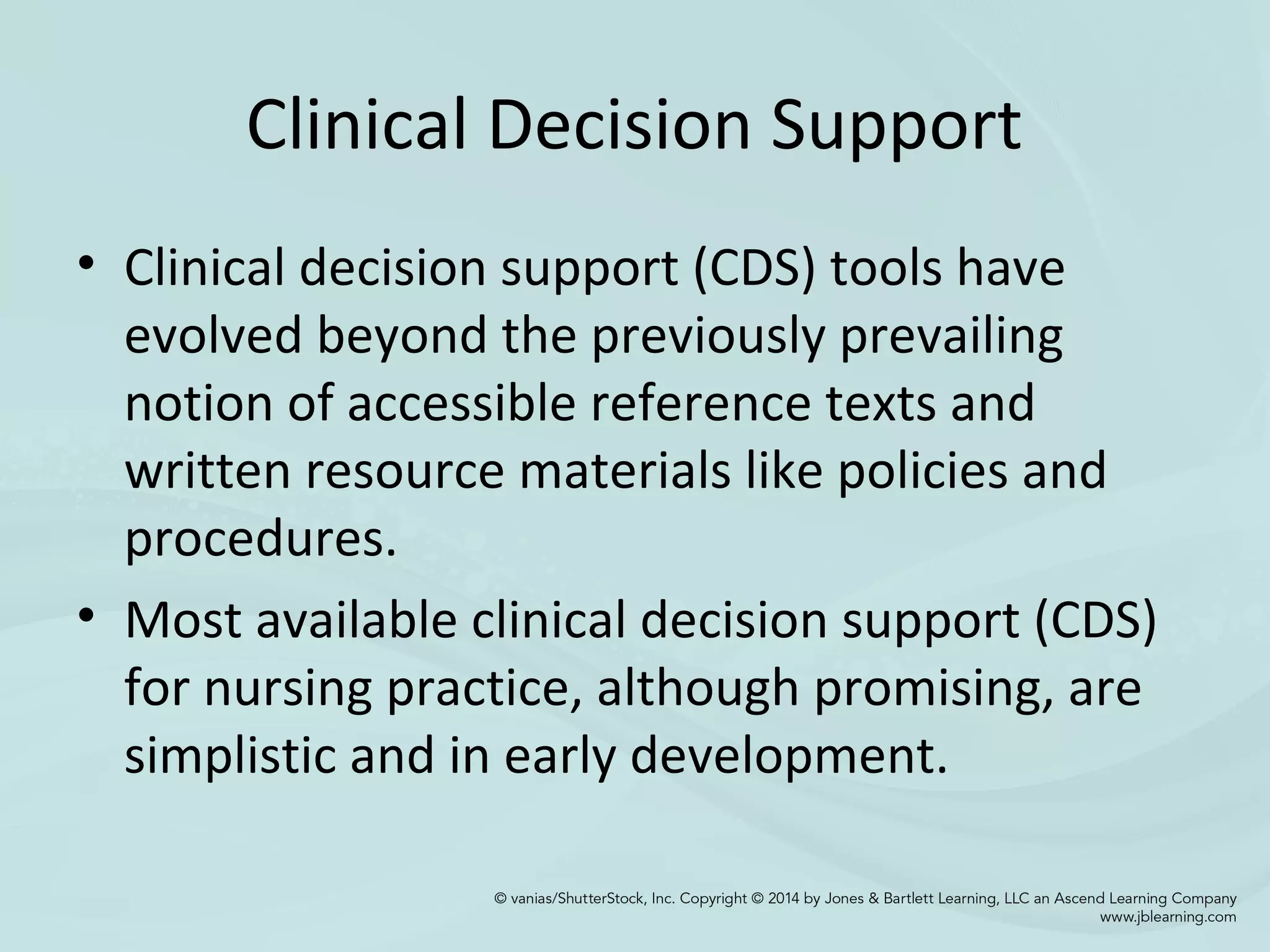 Clinical Decision Support

• Clinical decision support (CDS) tools have evolved beyond the previously prevailing notion of accessible reference texts and written resource materials like policies and procedures.

• Most available clinical decision support (CDS) for nursing practice, although promising, are simplistic and in early development.

© vanias/ShutterStock, Inc. Copyright © 2014 by Jones & Bartlett Learning, LLC an Ascend Learning Company
www.jblearning.com